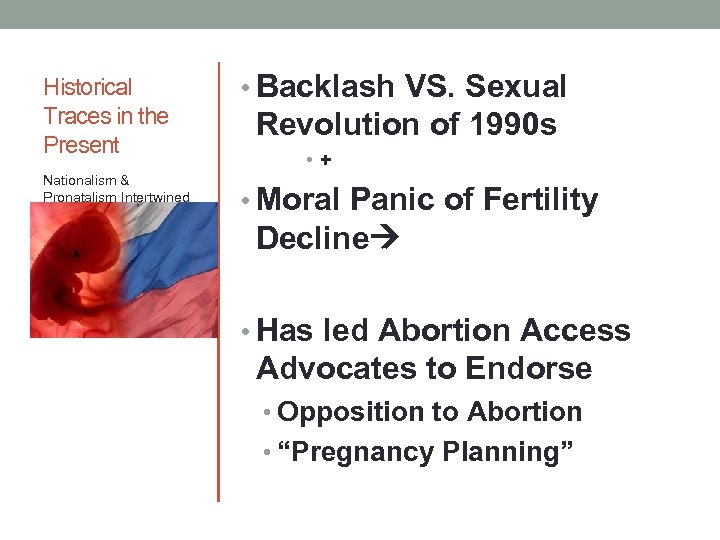 Historical Traces in the Present

Nationalism & Pronatalism Intertwined

• Backlash VS. Sexual Revolution of 1990s
  • +
• Moral Panic of Fertility Decline→

• Has led Abortion Access Advocates to Endorse
  • Opposition to Abortion
  • “Pregnancy Planning”